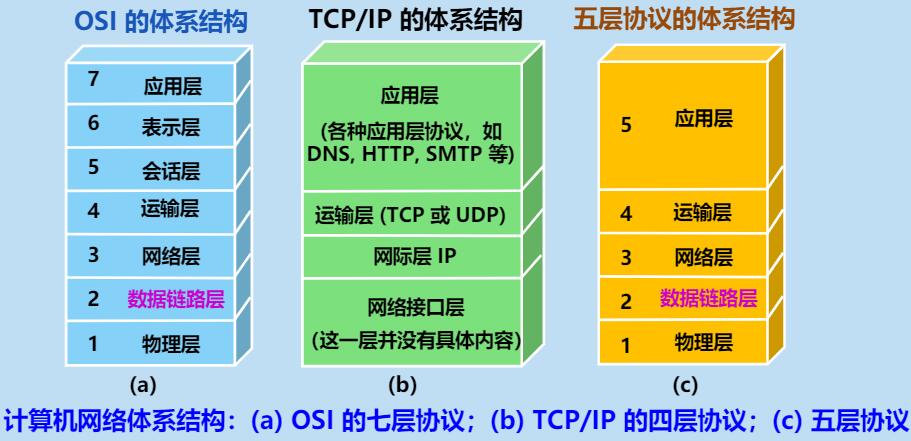 OSI 的体系结构

7 应用层
6 表示层
5 会话层
4 运输层
3 网络层
2 数据链路层
1 物理层

(a)

TCP/IP 的体系结构

应用层
(各种应用层协议，如 DNS, HTTP, SMTP 等)
运输层 (TCP 或 UDP)
网际层 IP
网络接口层
(这一层并没有具体内容)

(b)

五层协议的体系结构

5 应用层
4 运输层
3 网络层
2 数据链路层
1 物理层

(c)

计算机网络体系结构：(a) OSI 的七层协议；(b) TCP/IP 的四层协议；(c) 五层协议